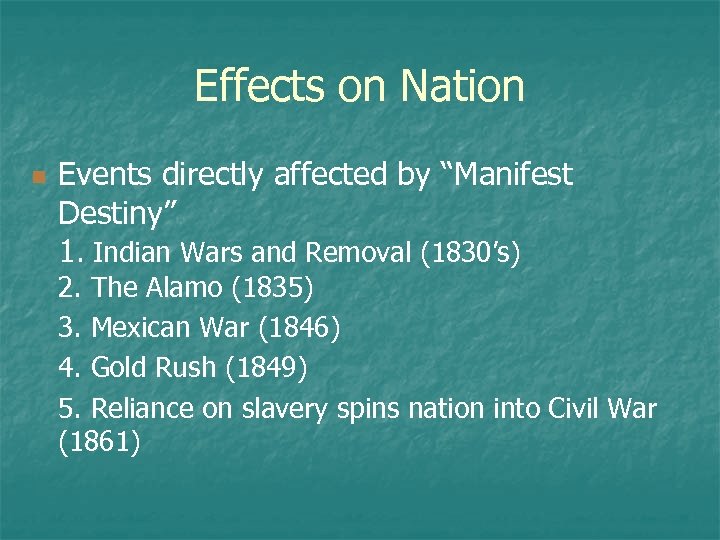 Effects on Nation

Events directly affected by “Manifest Destiny”

1. Indian Wars and Removal (1830’s)

2. The Alamo (1835)

3. Mexican War (1846)

4. Gold Rush (1849)

5. Reliance on slavery spins nation into Civil War (1861)